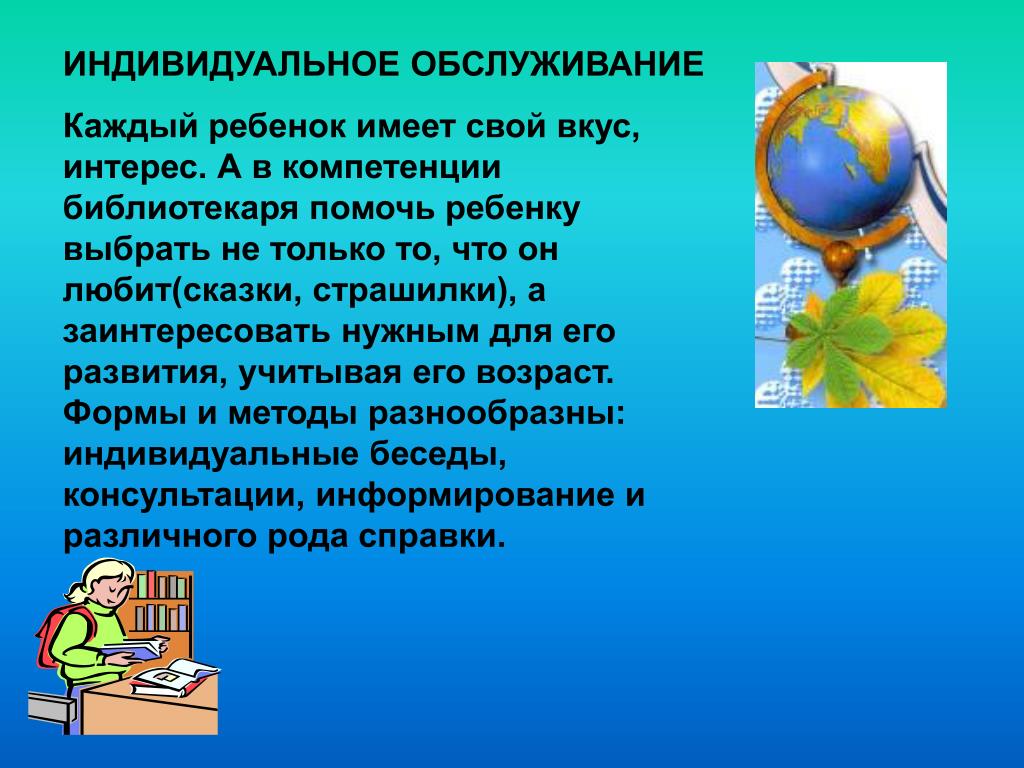 ИНДИВИДУАЛЬНОЕ ОБСЛУЖИВАНИЕ

Каждый ребенок имеет свой вкус, интерес. А в компетенции библиотекаря помочь ребенку выбрать не только то, что он любит(сказки, страшилки), а заинтересовать нужным для его развития, учитывая его возраст. Формы и методы разнообразны: индивидуальные беседы, консультации, информирование и различного рода справки.